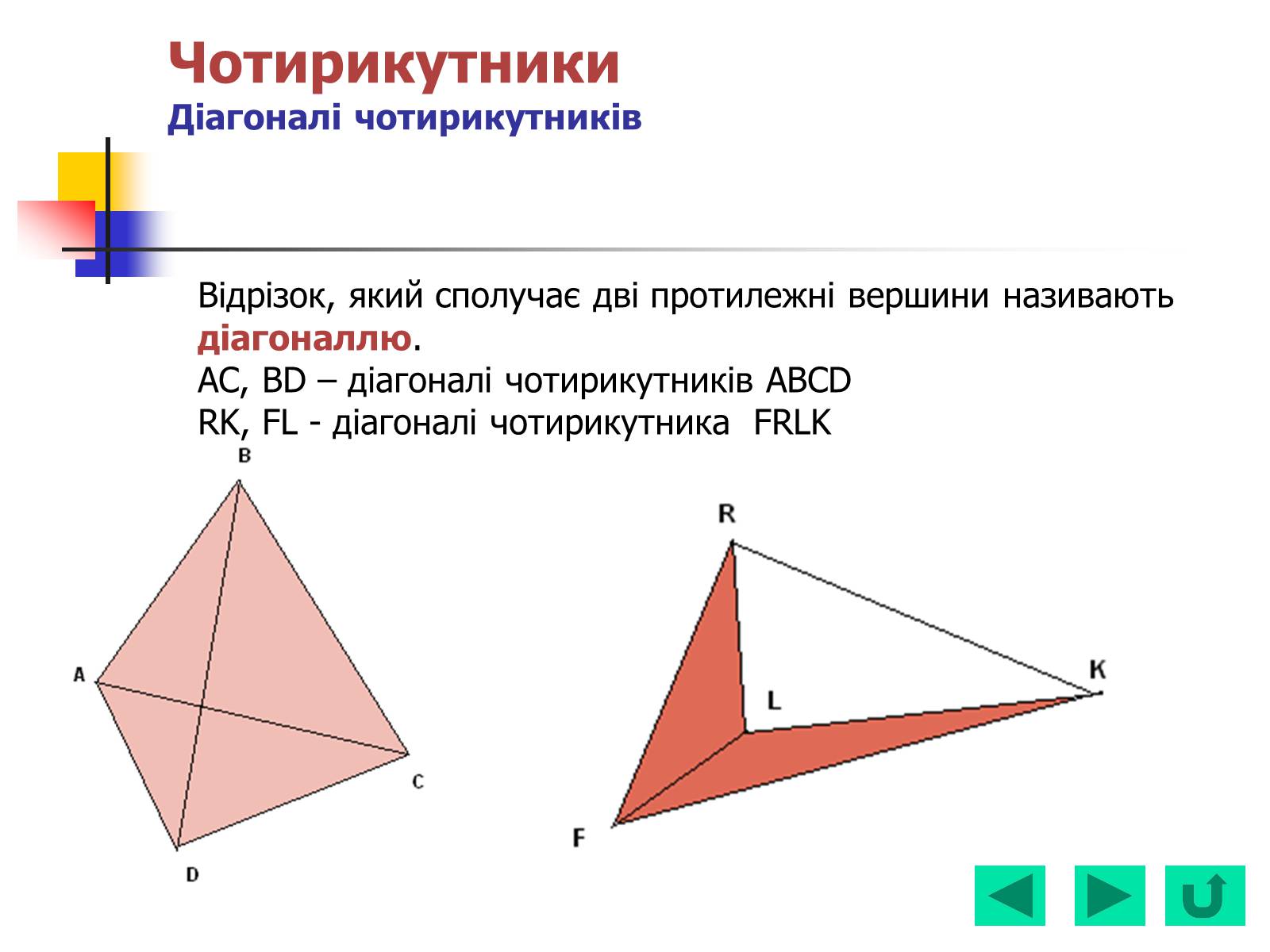 Чотирикутники
Діагоналі чотирикутників

Відрізок, який сполучає дві протилежні вершини називають діагоналлю.
AC, BD – діагоналі чотирикутників ABCD
RK, FL - діагоналі чотирикутника FRLK

B
A
C
D

R
K
L
F